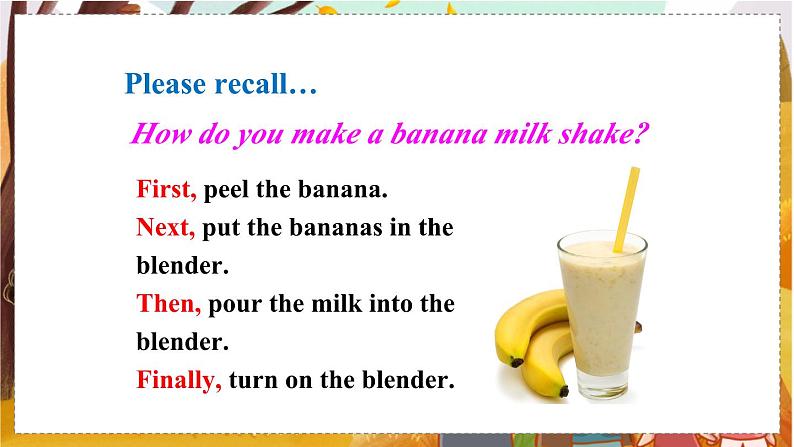 Please recall…

How do you make a banana milk shake?

First, peel the banana.
Next, put the bananas in the blender.
Then, pour the milk into the blender.
Finally, turn on the blender.